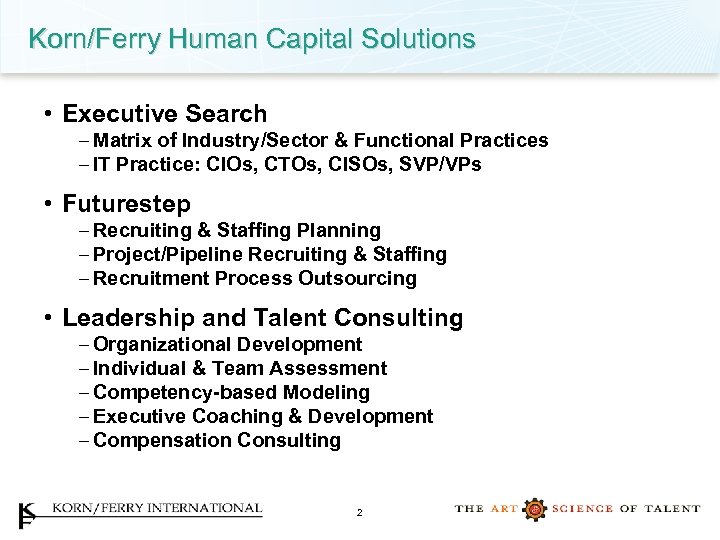 Korn/Ferry Human Capital Solutions

• Executive Search
– Matrix of Industry/Sector & Functional Practices
– IT Practice: CIOs, CTOs, CISOs, SVP/VPs

• Futurestep
– Recruiting & Staffing Planning
– Project/Pipeline Recruiting & Staffing
– Recruitment Process Outsourcing

• Leadership and Talent Consulting
– Organizational Development
– Individual & Team Assessment
– Competency-based Modeling
– Executive Coaching & Development
– Compensation Consulting

KF KORN/FERRY INTERNATIONAL

2

THE ART SCIENCE OF TALENT